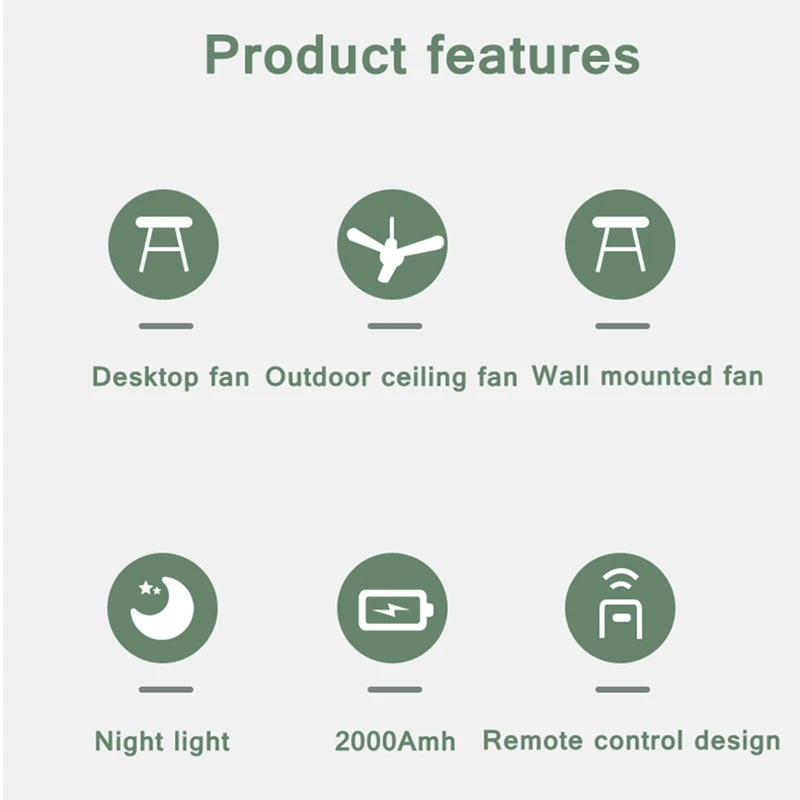 Product features

Desktop fan

Outdoor ceiling fan

Wall mounted fan

Night light

2000Amh

Remote control design